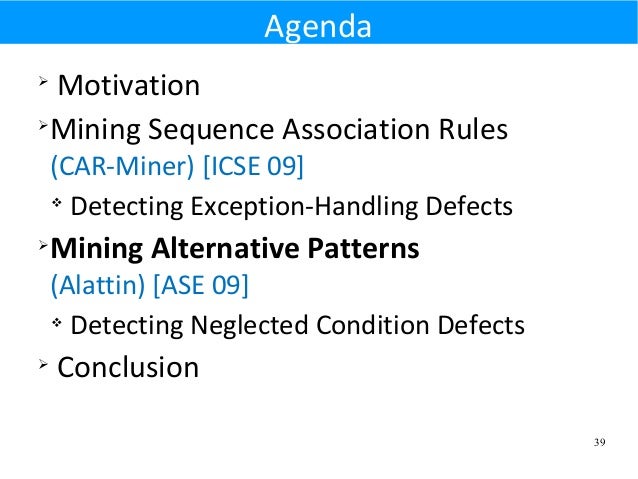 Agenda

➢ Motivation

➢ Mining Sequence Association Rules (CAR-Miner) [ICSE 09]

❖ Detecting Exception-Handling Defects

➢ Mining Alternative Patterns (Alattin) [ASE 09]

❖ Detecting Neglected Condition Defects

➢ Conclusion

39